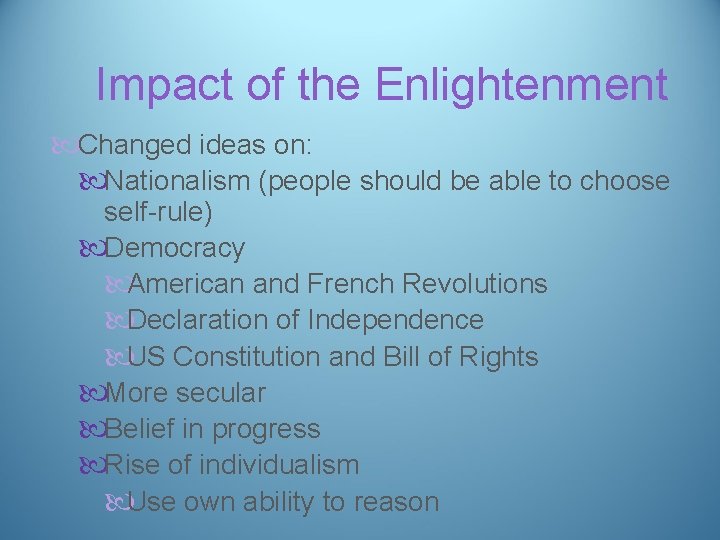 Impact of the Enlightenment

Changed ideas on:

Nationalism (people should be able to choose self-rule)

Democracy

American and French Revolutions

Declaration of Independence

US Constitution and Bill of Rights

More secular

Belief in progress

Rise of individualism

Use own ability to reason